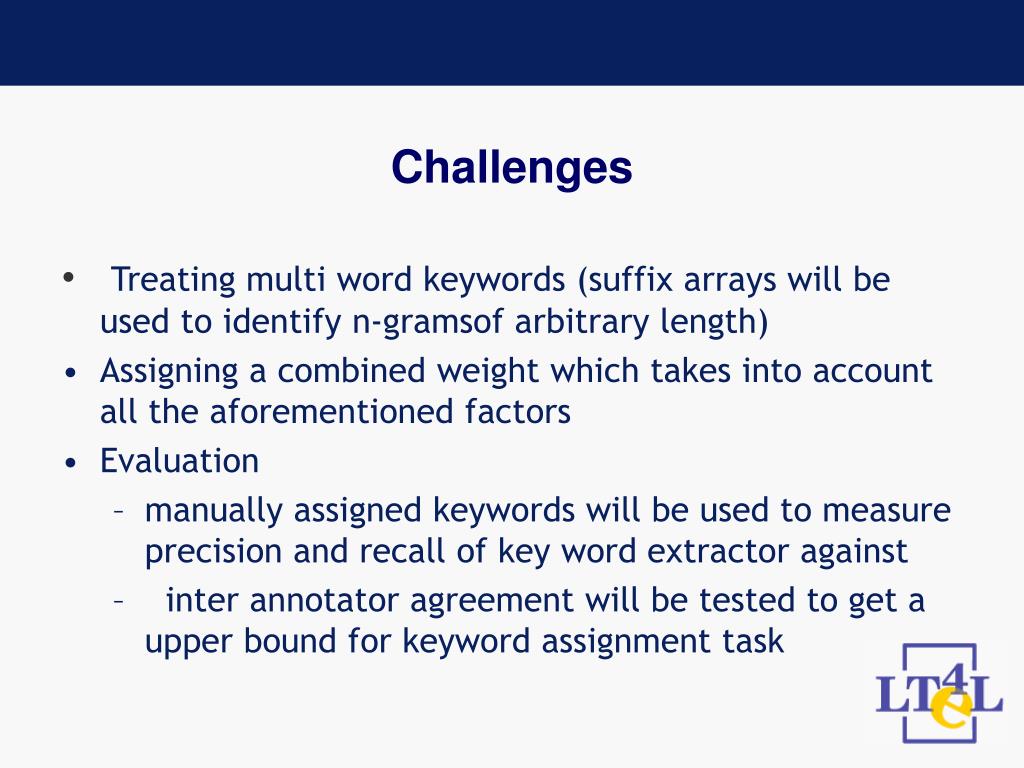 Challenges

• Treating multi word keywords (suffix arrays will be used to identify n-gramsof arbitrary length)
• Assigning a combined weight which takes into account all the aforementioned factors
• Evaluation
– manually assigned keywords will be used to measure precision and recall of key word extractor against
– inter annotator agreement will be tested to get a upper bound for keyword assignment task

LT4eL